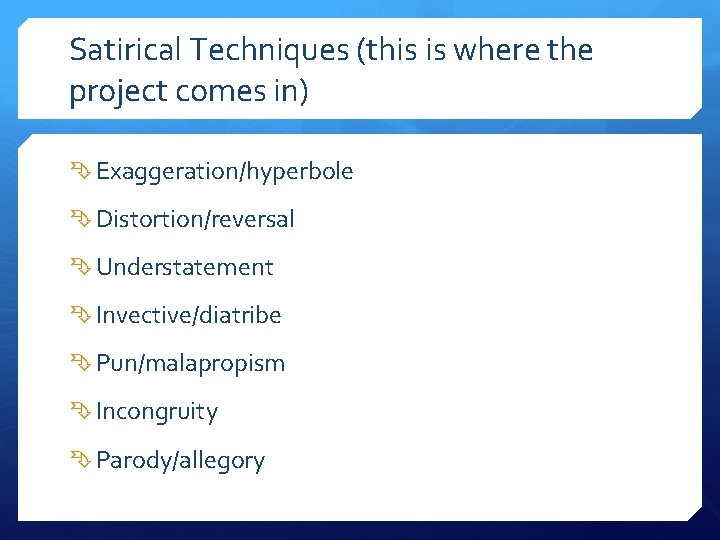 Satirical Techniques (this is where the project comes in)

Exaggeration/hyperbole

Distortion/reversal

Understatement

Invective/diatribe

Pun/malapropism

Incongruity

Parody/allegory